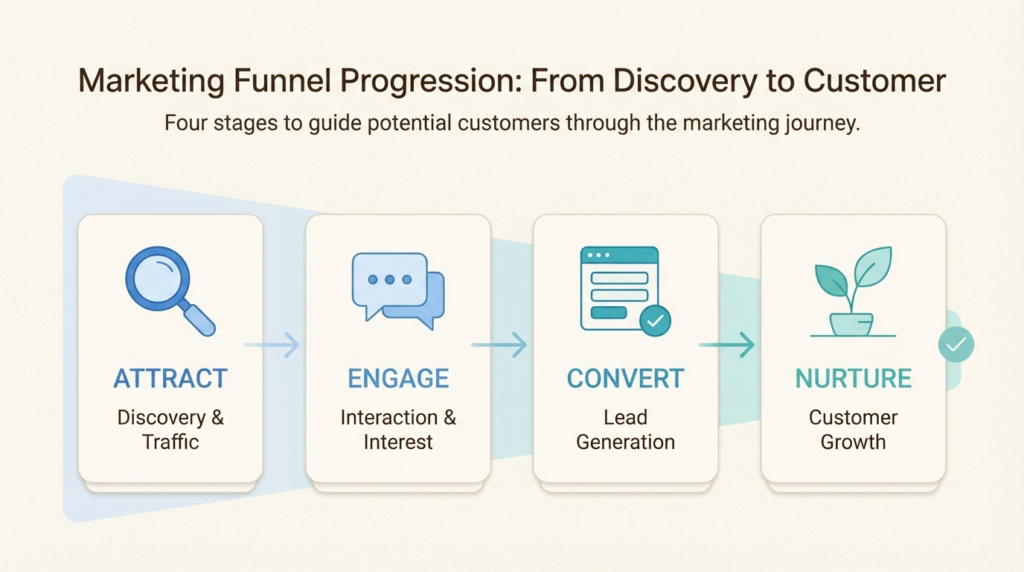 Marketing Funnel Progression: From Discovery to Customer

Four stages to guide potential customers through the marketing journey.

ATTRACT
Discovery & Traffic

ENGAGE
Interaction & Interest

CONVERT
Lead Generation

NURTURE
Customer Growth